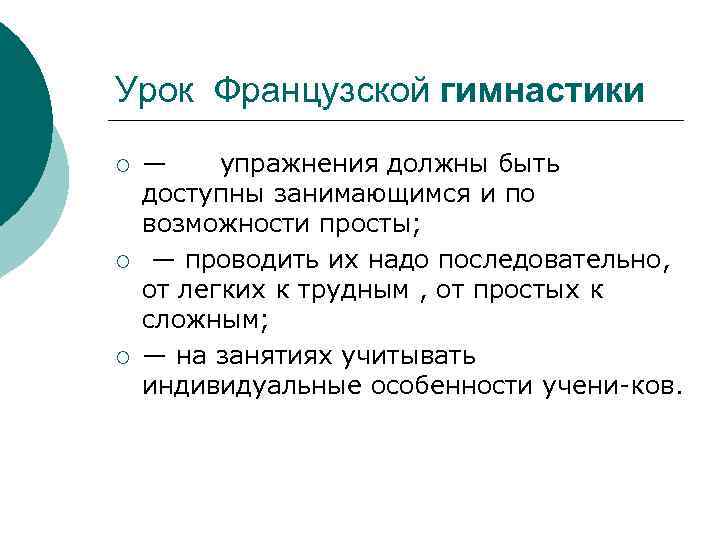 Урок Французской гимнастики

○ — упражнения должны быть доступны занимающимся и по возможности просты;

○ — проводить их надо последовательно, от легких к трудным , от простых к сложным;

○ — на занятиях учитывать индивидуальные особенности учени-ков.